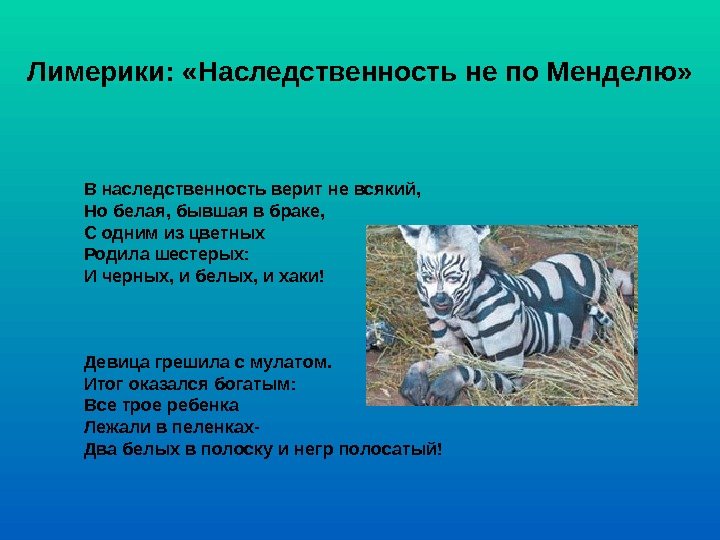 Лимерики: «Наследственность не по Менделю»

В наследственность верит не всякий,
Но белая, бывшая в браке,
С одним из цветных
Родила шестерых:
И черных, и белых, и хаки!

Девица грешила с мулатом.
Итог оказался богатым:
Все трое ребенка
Лежали в пеленках-
Два белых в полоску и негр полосатый!